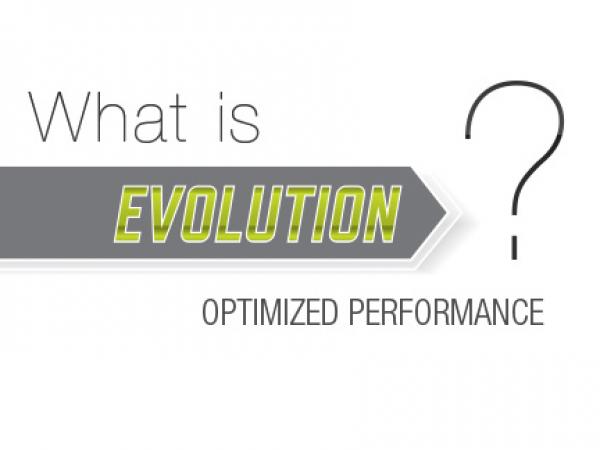 What is EVOLUTION ?

OPTIMIZED PERFORMANCE